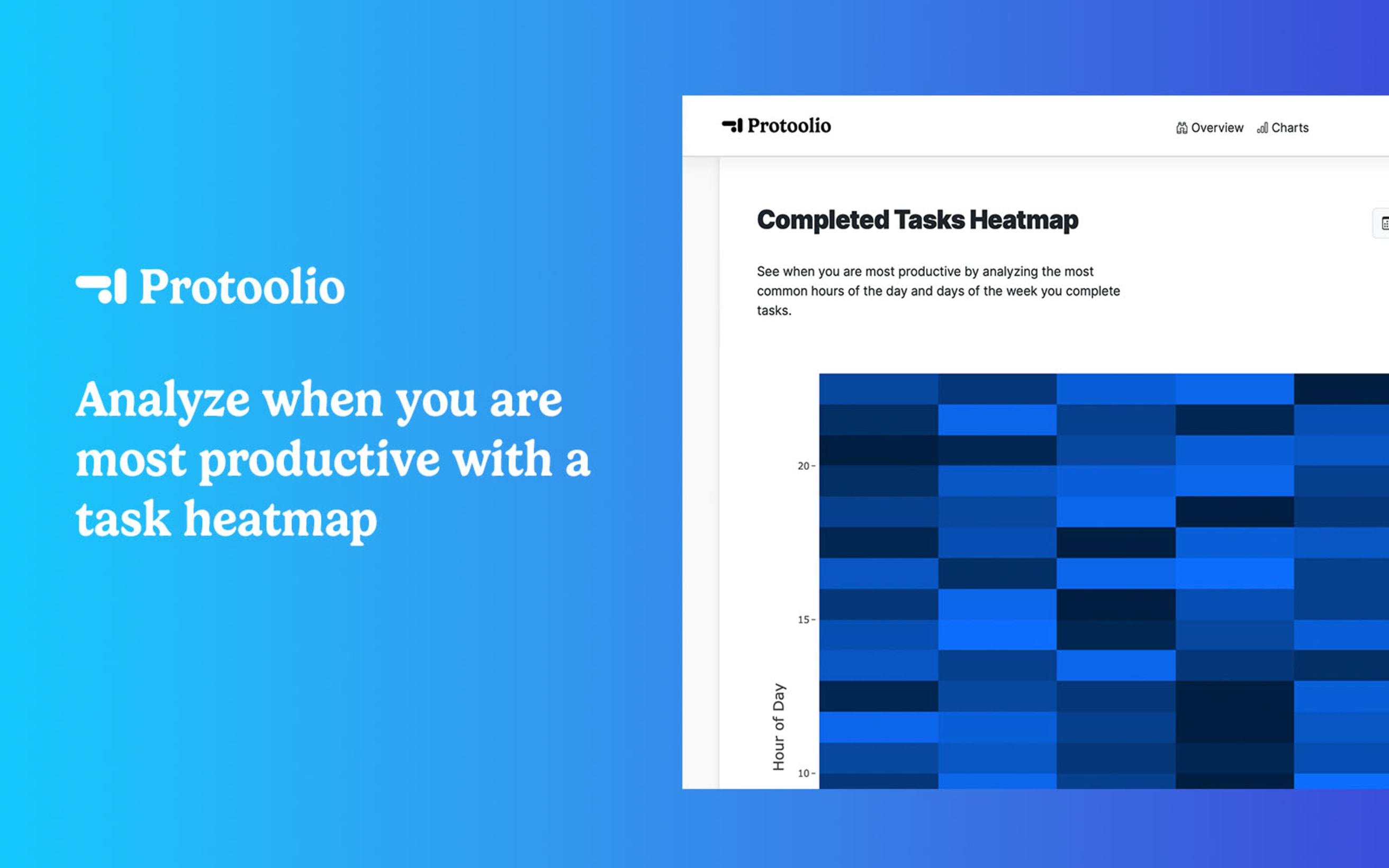 Protoolio

Analyze when you are most productive with a task heatmap

Protoolio

Overview Charts

Completed Tasks Heatmap

See when you are most productive by analyzing the most common hours of the day and days of the week you complete tasks.

20
15
10
Hour of Day